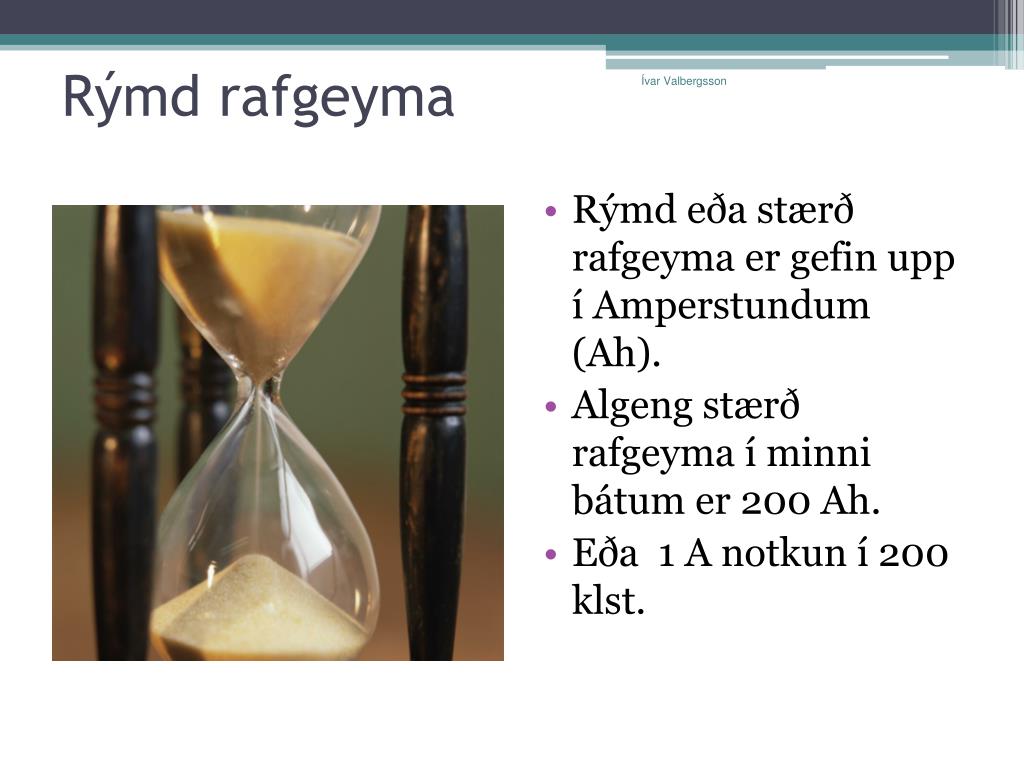 Rýmd rafgeyma

Ívar Valbergsson

• Rýmd eða stærð rafgeyma er gefin upp í Amperstundum (Ah).
• Algeng stærð rafgeyma í minni bátum er 200 Ah.
• Eða 1 A notkun í 200 klst.